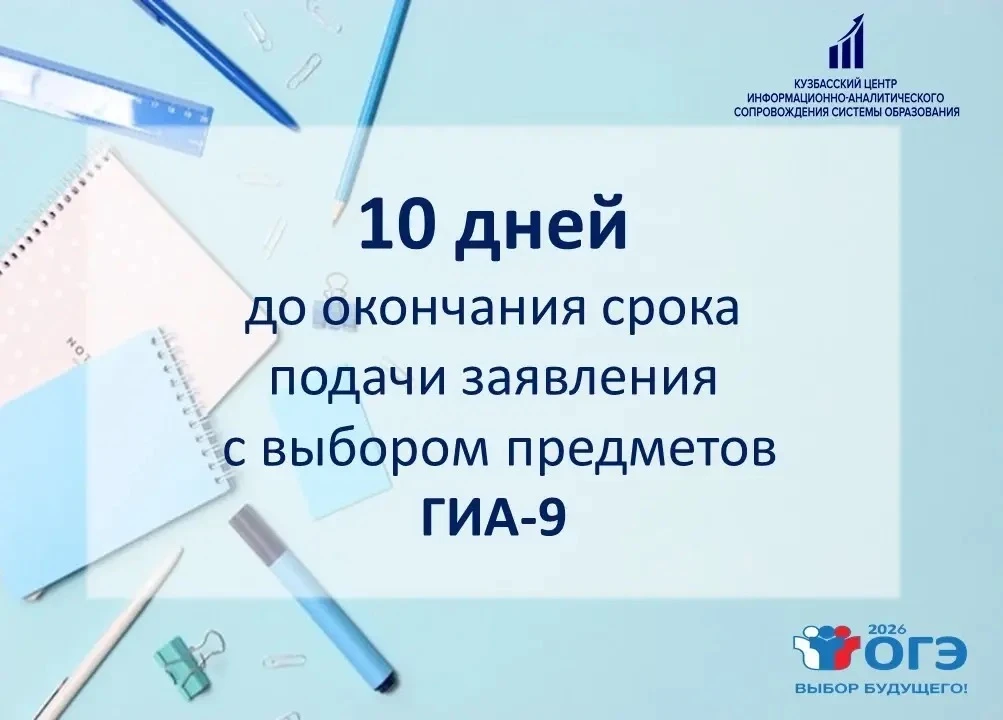 КУЗБАССКИЙ ЦЕНТР ИНФОРМАЦИОННО-АНАЛИТИЧЕСКОГО СОПРОВОЖДЕНИЯ СИСТЕМЫ ОБРАЗОВАНИЯ

10 дней

до окончания срока подачи заявления с выбором предметов

ГИА-9

2026 ОГЭ

ВЫБОР БУДУЩЕГО!